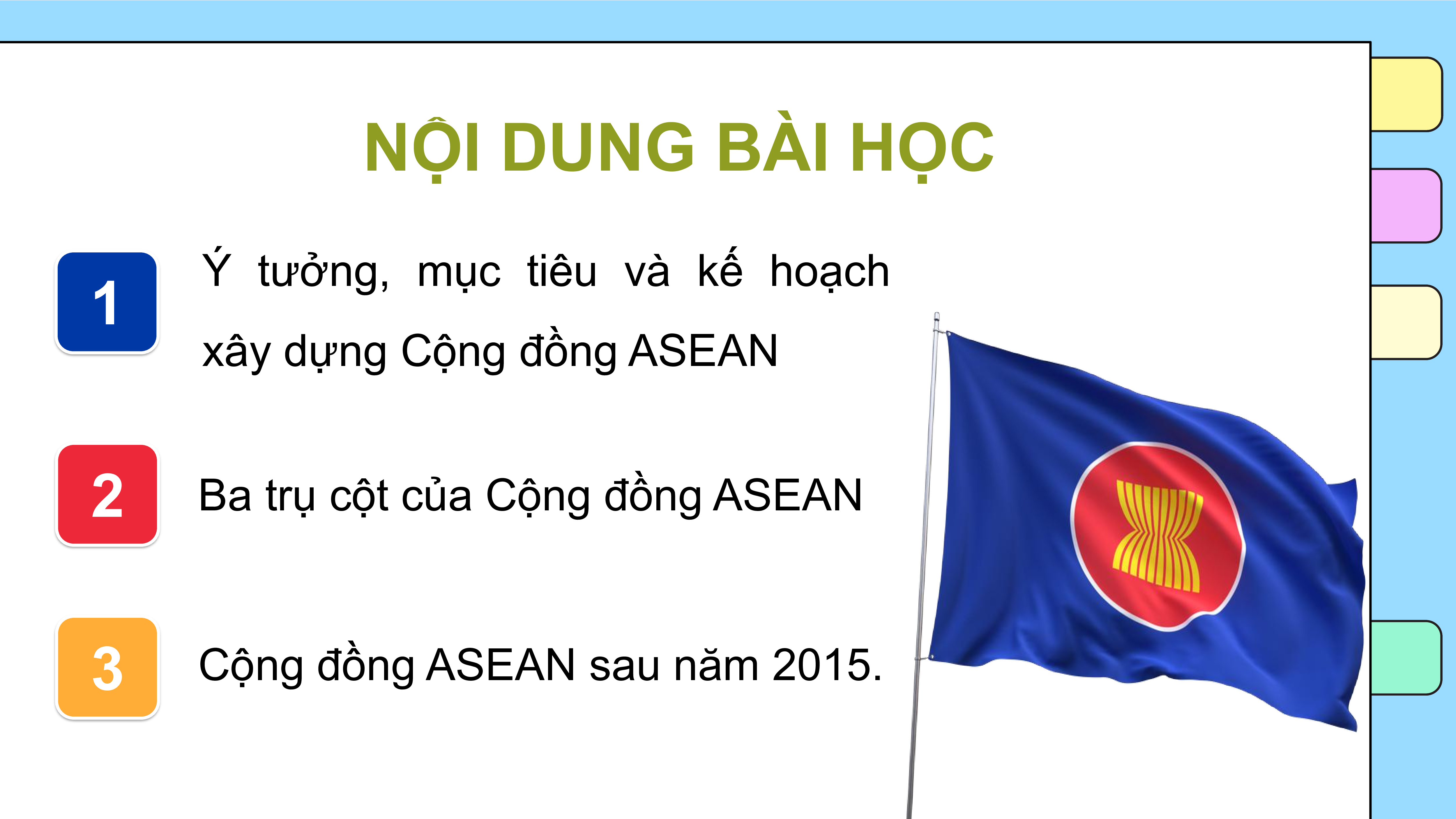 NỘI DUNG BÀI HỌC

1

Ý tưởng, mục tiêu và kế hoạch xây dựng Cộng đồng ASEAN

2

Ba trụ cột của Cộng đồng ASEAN

3

Cộng đồng ASEAN sau năm 2015.